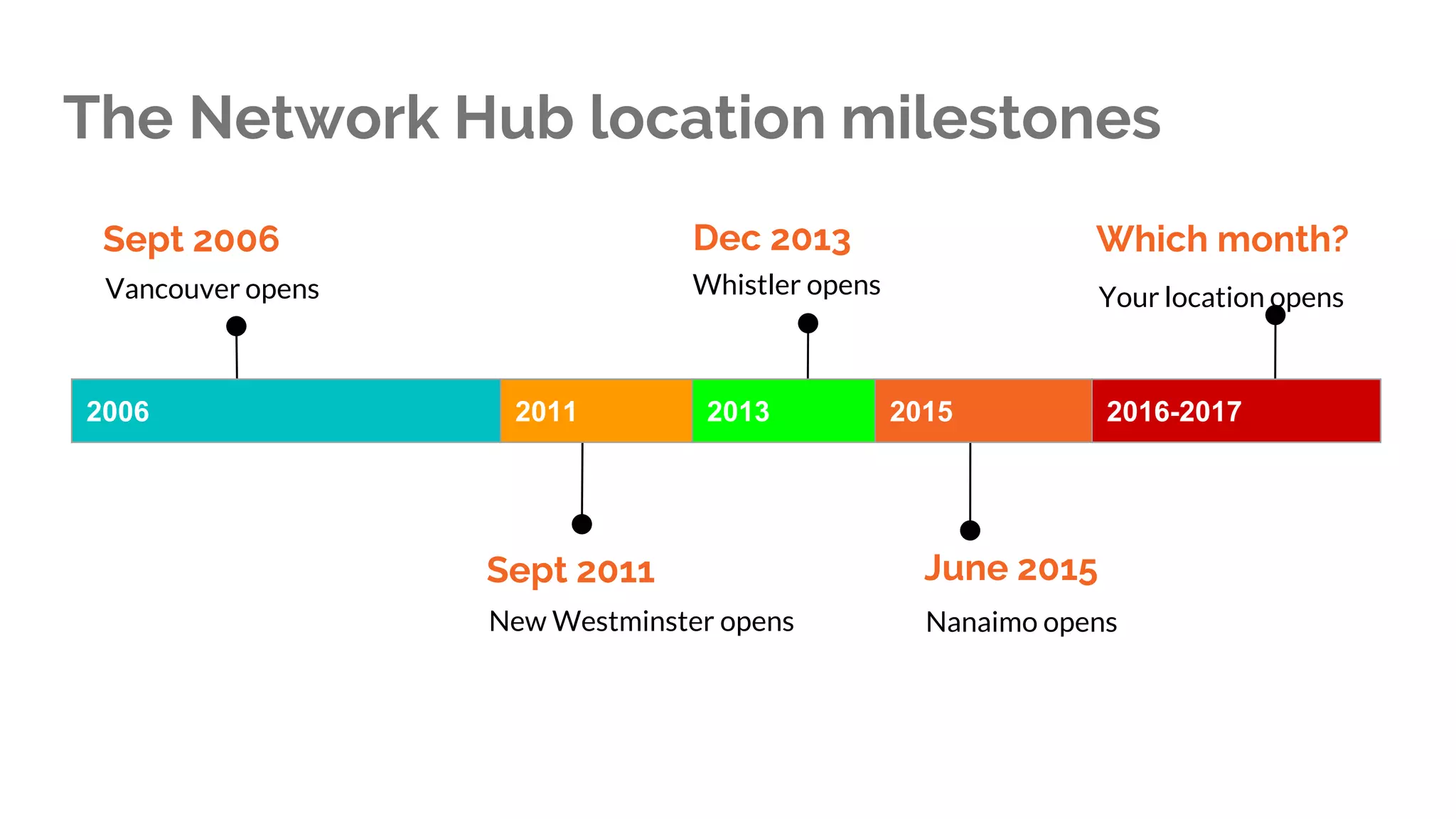 The Network Hub location milestones

Sept 2006
Vancouver opens

Dec 2013
Whistler opens

Which month?
Your location opens

2006

2011

2013

2015

2016-2017

Sept 2011
New Westminster opens

June 2015
Nanaimo opens